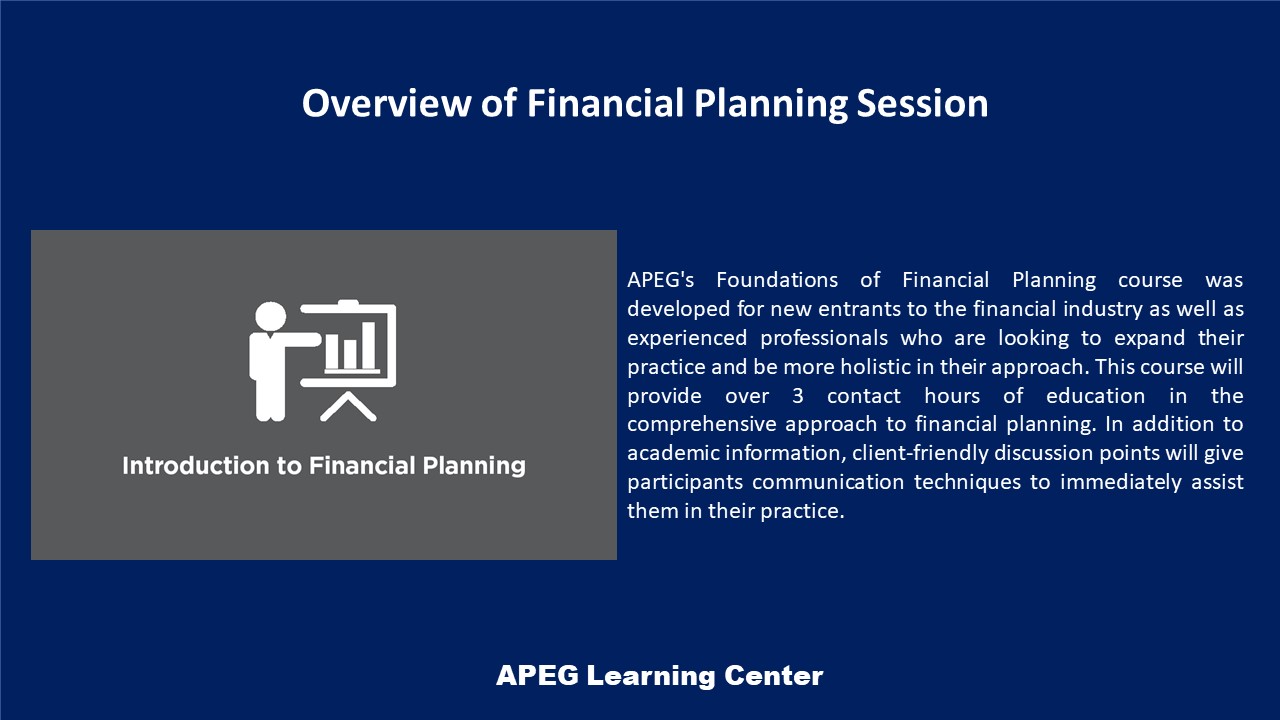 Overview of Financial Planning Session

Introduction to Financial Planning

APEG's Foundations of Financial Planning course was developed for new entrants to the financial industry as well as experienced professionals who are looking to expand their practice and be more holistic in their approach. This course will provide over 3 contact hours of education in the comprehensive approach to financial planning. In addition to academic information, client-friendly discussion points will give participants communication techniques to immediately assist them in their practice.

APEG Learning Center